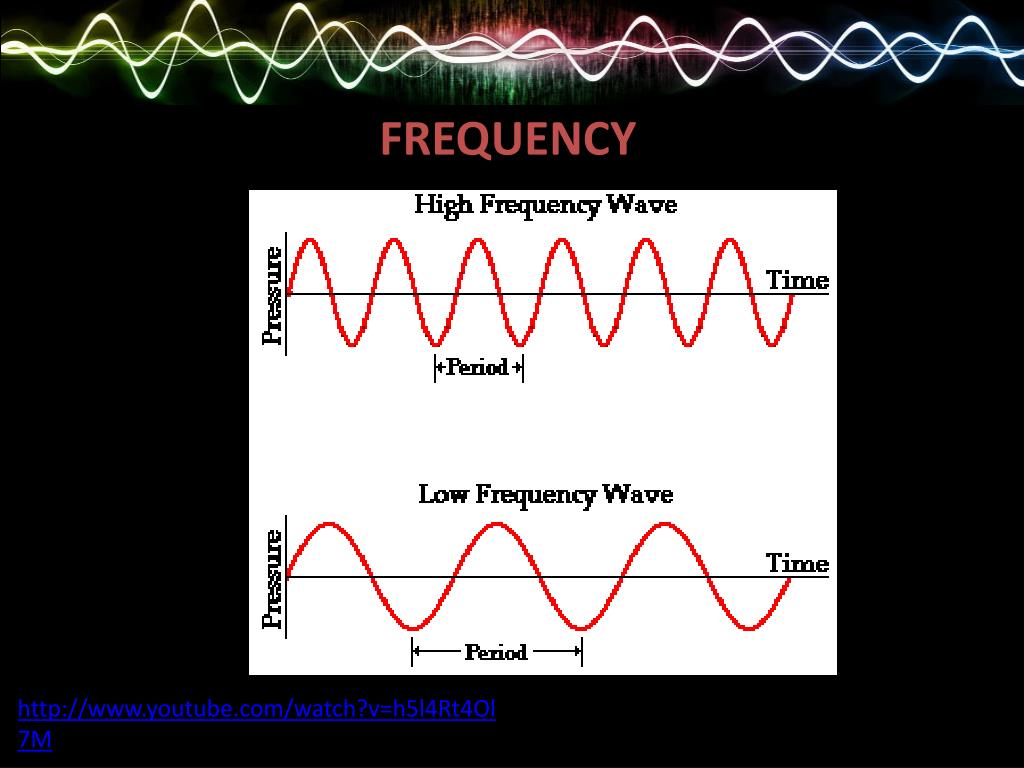 FREQUENCY

High Frequency Wave

Pressure

Time

Period

Low Frequency Wave

Pressure

Time

Period

http://www.youtube.com/watch?v=h5l4Rt4Ol7M